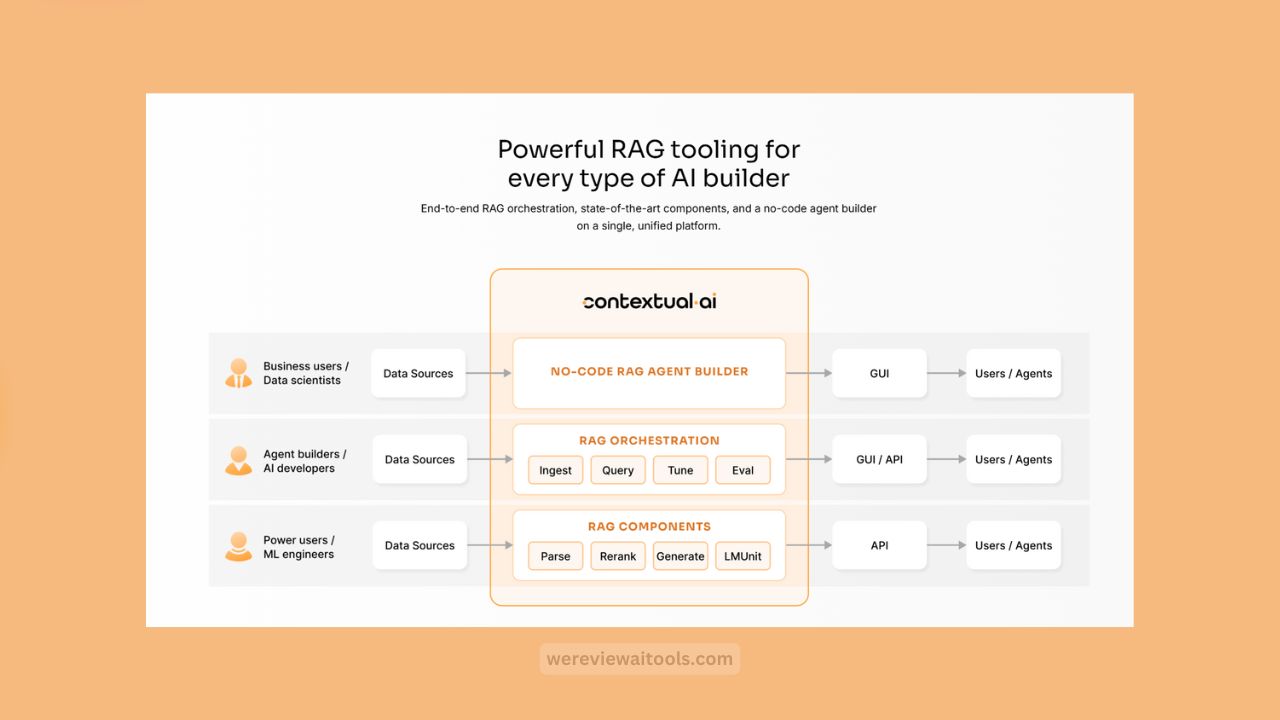 Powerful RAG tooling for every type of AI builder

End-to-end RAG orchestration, state-of-the-art components, and a no-code agent builder on a single, unified platform.

contextual·ai

Business users / Data scientists

Data Sources

NO-CODE RAG AGENT BUILDER

GUI

Users / Agents

Agent builders / AI developers

Data Sources

RAG ORCHESTRATION

Ingest

Query

Tune

Eval

GUI / API

Users / Agents

Power users / ML engineers

Data Sources

RAG COMPONENTS

Parse

Rerank

Generate

LMUnit

API

Users / Agents

wereviewaitools.com